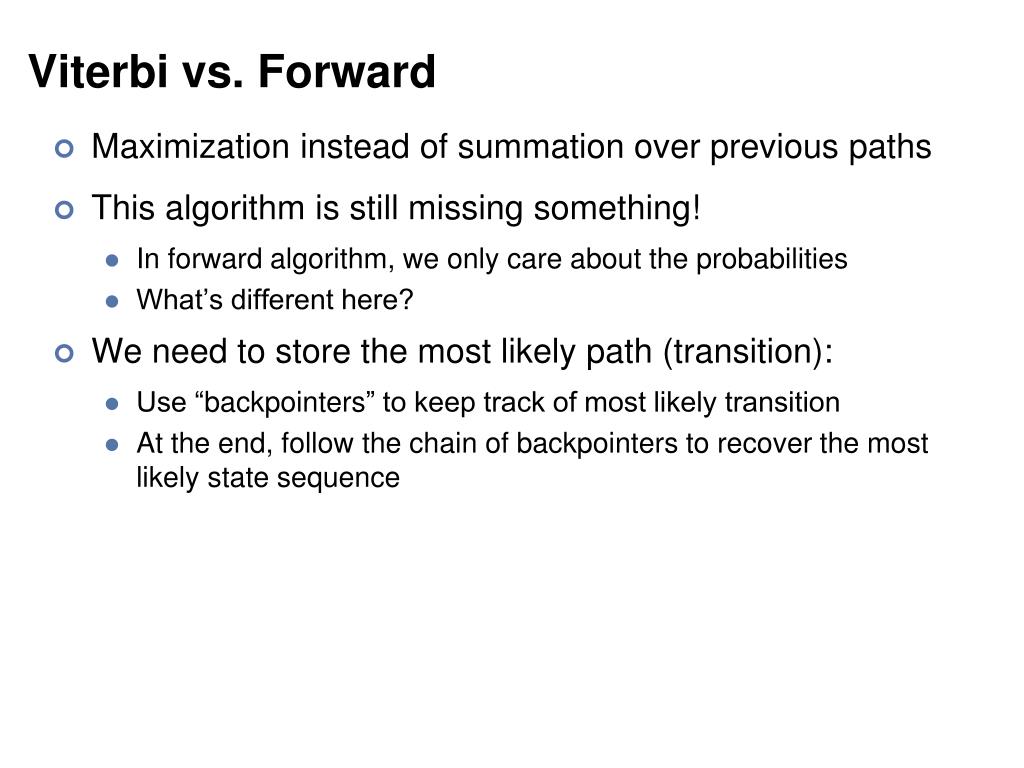 Viterbi vs. Forward

Maximization instead of summation over previous paths

This algorithm is still missing something!

In forward algorithm, we only care about the probabilities

What’s different here?

We need to store the most likely path (transition):

Use “backpointers” to keep track of most likely transition

At the end, follow the chain of backpointers to recover the most likely state sequence